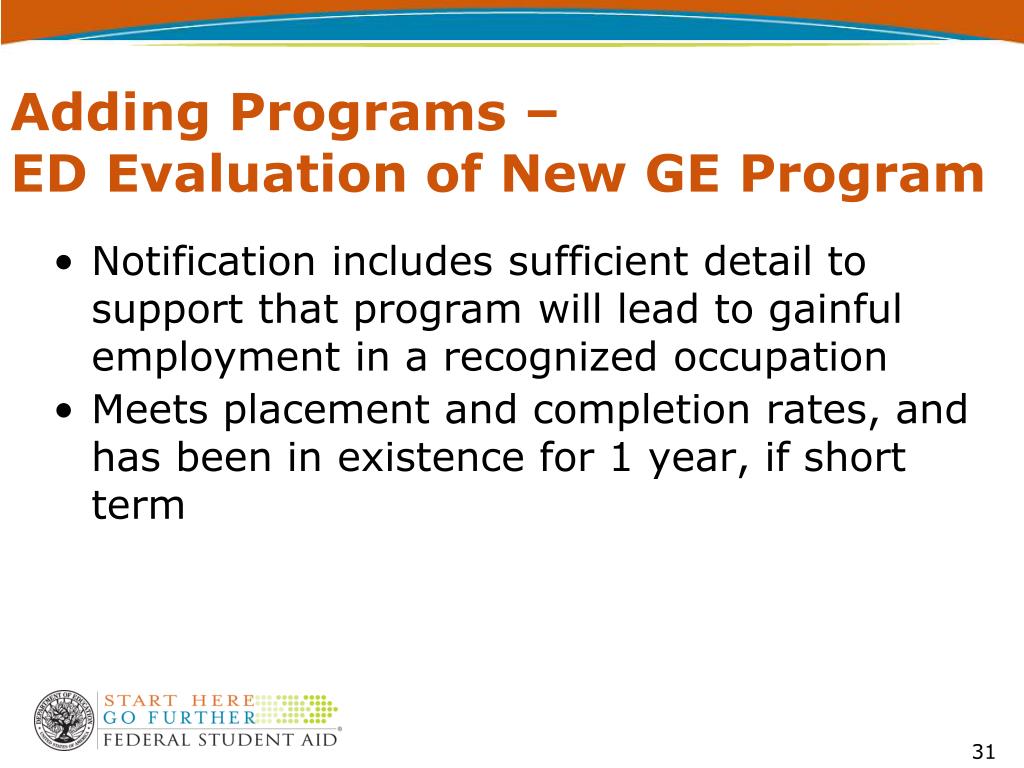 Adding Programs –
ED Evaluation of New GE Program

• Notification includes sufficient detail to support that program will lead to gainful employment in a recognized occupation
• Meets placement and completion rates, and has been in existence for 1 year, if short term

START HERE
GO FURTHER
FEDERAL STUDENT AID

31